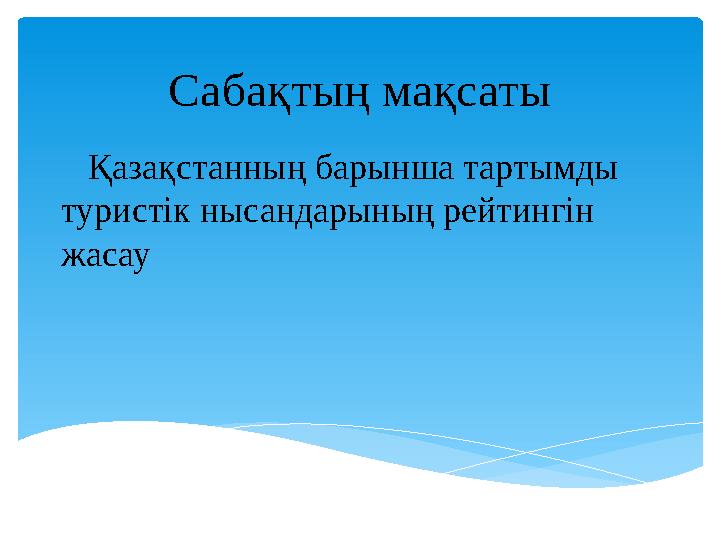 Сабақтың мақсаты

Қазақстанның барынша тартымды туристік нысандарының рейтингін жасау